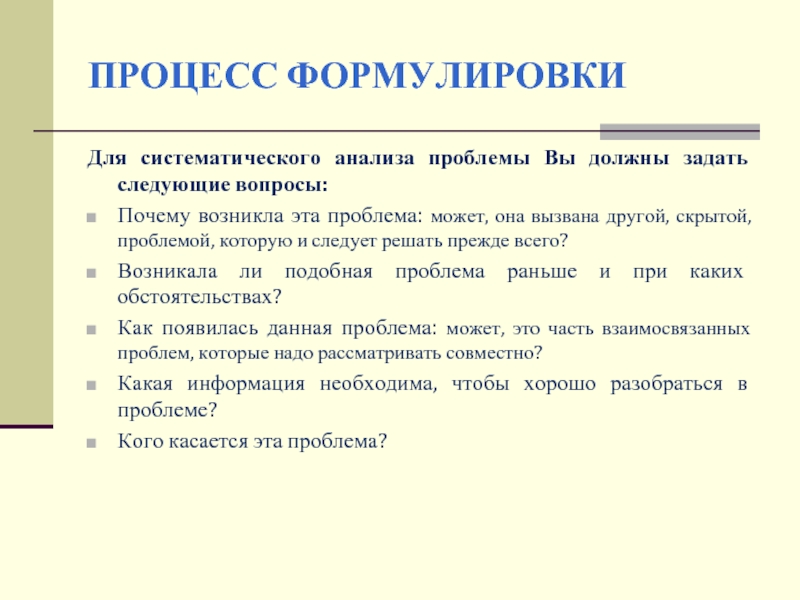 ПРОЦЕСС ФОРМУЛИРОВКИ

Для систематического анализа проблемы Вы должны задать следующие вопросы:

Почему возникла эта проблема: может, она вызвана другой, скрытой, проблемой, которую и следует решать прежде всего?

Возникала ли подобная проблема раньше и при каких обстоятельствах?

Как появилась данная проблема: может, это часть взаимосвязанных проблем, которые надо рассматривать совместно?

Какая информация необходима, чтобы хорошо разобраться в проблеме?

Кого касается эта проблема?